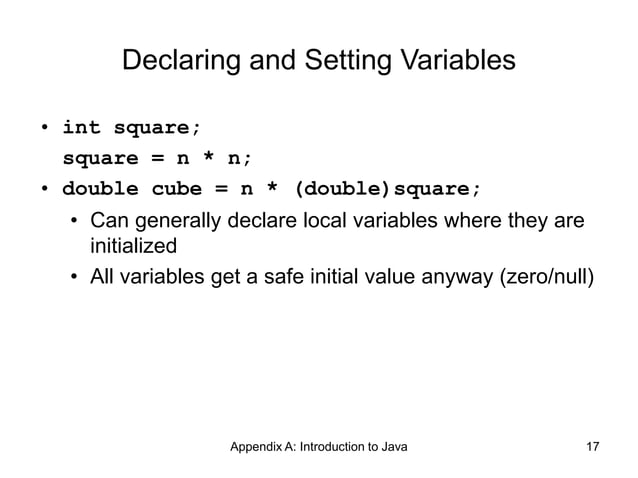 Declaring and Setting Variables

• int square;
square = n * n;

• double cube = n * (double)square;

• Can generally declare local variables where they are initialized

• All variables get a safe initial value anyway (zero/null)

Appendix A: Introduction to Java

17